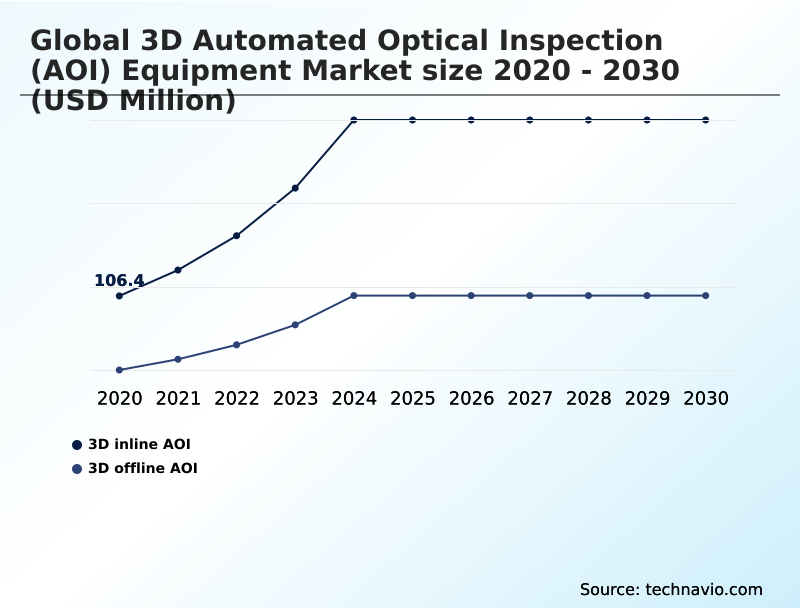 Global 3D Automated Optical Inspection (AOI) Equipment Market size 2020 - 2030 (USD Million)

106.4

2020 2021 2022 2023 2024 2025 2026 2027 2028 2029 2030

3D inline AOI
3D offline AOI

Source: technavio.com